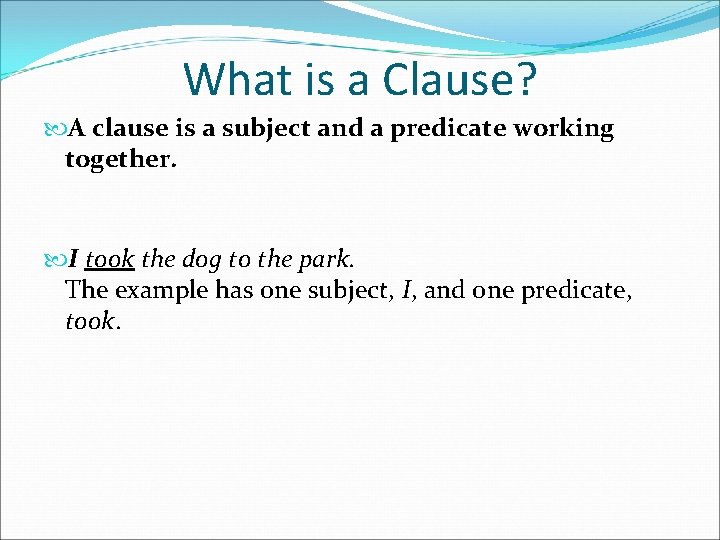 What is a Clause?

A clause is a subject and a predicate working together.

I took the dog to the park.
The example has one subject, I, and one predicate, took.